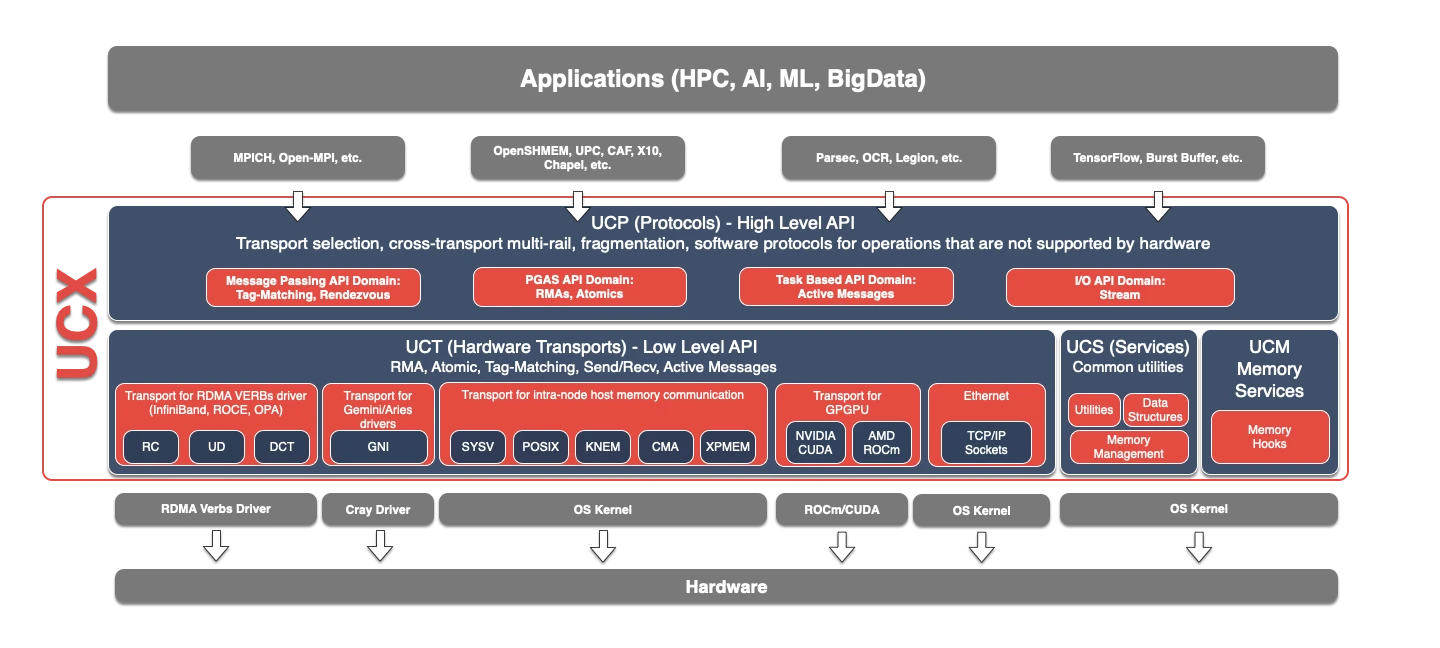 Applications (HPC, AI, ML, BigData)

MPICH, Open-MPI, etc.

OpenSHMEM, UPC, CAF, X10, Chapel, etc.

Parsec, OCR, Legion, etc.

TensorFlow, Burst Buffer, etc.

UCX

UCP (Protocols) - High Level API
Transport selection, cross-transport multi-rail, fragmentation, software protocols for operations that are not supported by hardware

Message Passing API Domain: Tag-Matching, Rendezvous

PGAS API Domain: RMAs, Atomics

Task Based API Domain: Active Messages

I/O API Domain: Stream

UCT (Hardware Transports) - Low Level API
RMA, Atomic, Tag-Matching, Send/Recv, Active Messages

Transport for RDMA VERBs driver (InfiniBand, ROCE, OPA)

RC

UD

DCT

Transport for Gemini/Aries drivers

GNI

Transport for intra-node host memory communication

SYSV

POSIX

KNEM

CMA

XPMEM

Transport for GPGPU

NVIDIA CUDA

AMD ROCm

Ethernet

TCP/IP Sockets

UCS (Services)
Common utilities

Utilities

Data Structures

Memory Management

UCM Memory Services

Memory Hooks

RDMA Verbs Driver

Cray Driver

OS Kernel

ROCm/CUDA

OS Kernel

OS Kernel

Hardware